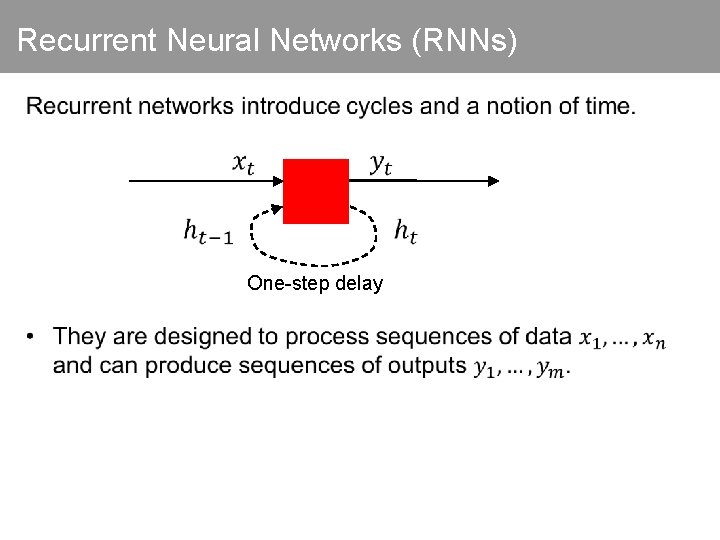 Recurrent Neural Networks (RNNs)

Recurrent networks introduce cycles and a notion of time.

$x_t$

$y_t$

$h_{t-1}$

$h_t$

One-step delay

• They are designed to process sequences of data $x_1, \ldots, x_n$ and can produce sequences of outputs $y_1, \ldots, y_m$.